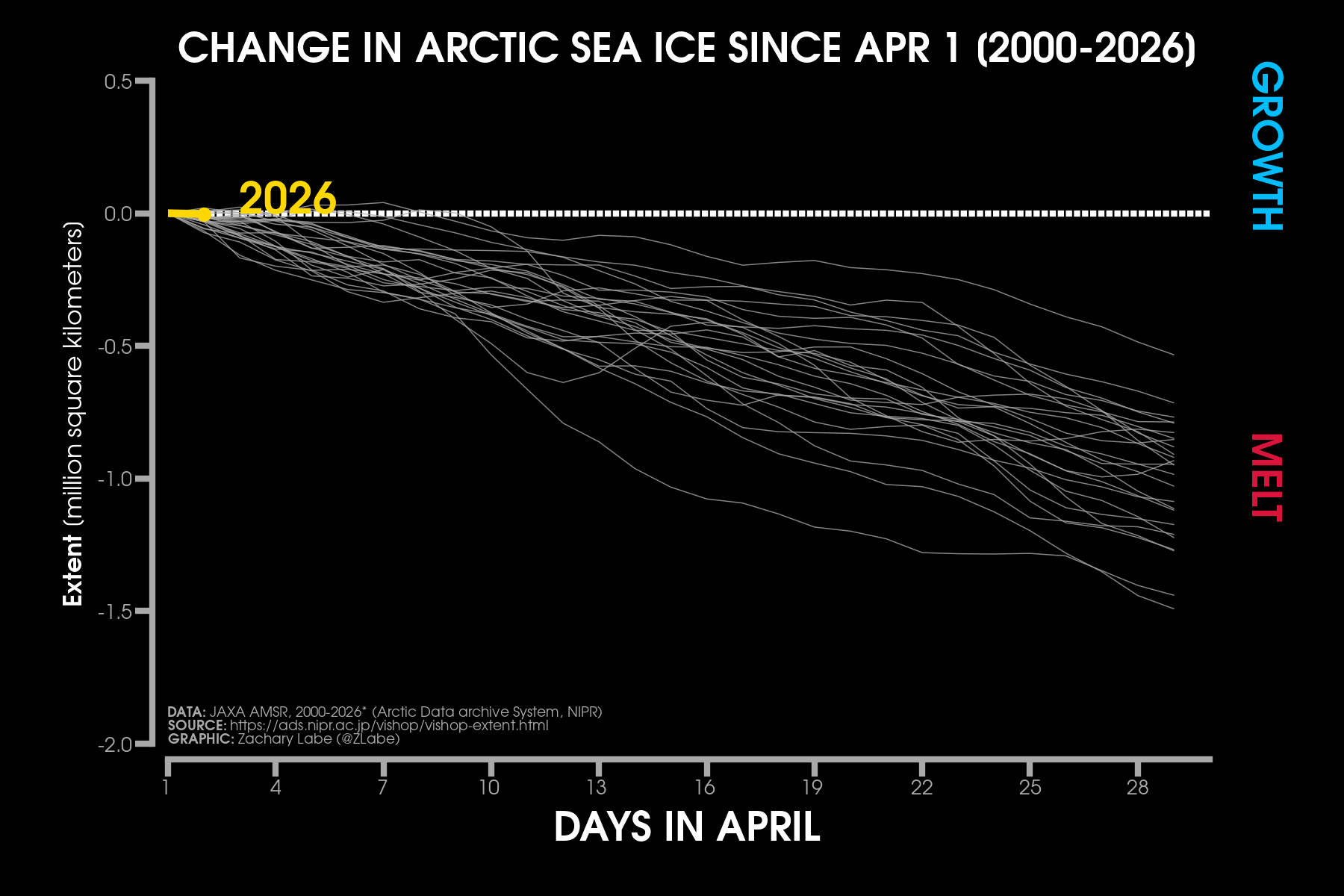 CHANGE IN ARCTIC SEA ICE SINCE APR 1 (2000-2026)

GROWTH

MELT

2026

Extent (million square kilometers)

0.5
0.0
-0.5
-1.0
-1.5
-2.0

DATA: JAXA AMSR, 2000-2026* (Arctic Data archive System, NIPR)
SOURCE: https://ads.nipr.ac.jp/vishop/vishop-extent.html
GRAPHIC: Zachary Labe (@ZLabe)

1 4 7 10 13 16 19 22 25 28

DAYS IN APRIL